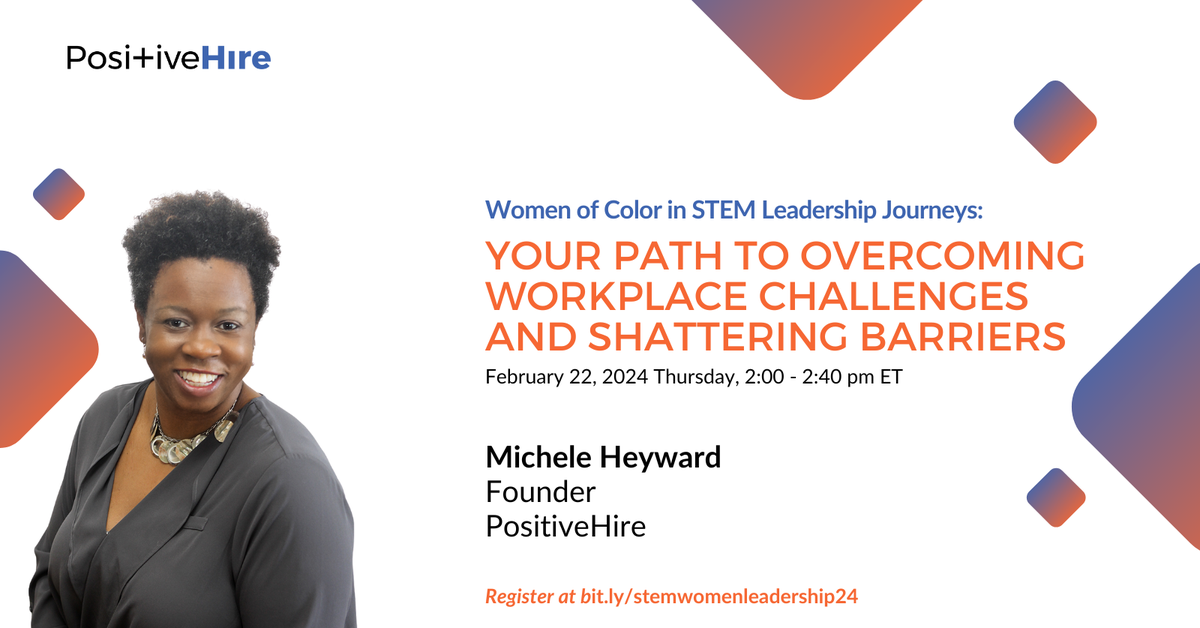 PositiveHire

Women of Color in STEM Leadership Journeys:
YOUR PATH TO OVERCOMING WORKPLACE CHALLENGES AND SHATTERING BARRIERS
February 22, 2024 Thursday, 2:00 - 2:40 pm ET

Michele Heyward
Founder
PositiveHire

Register at bit.ly/stemwomenleadership24